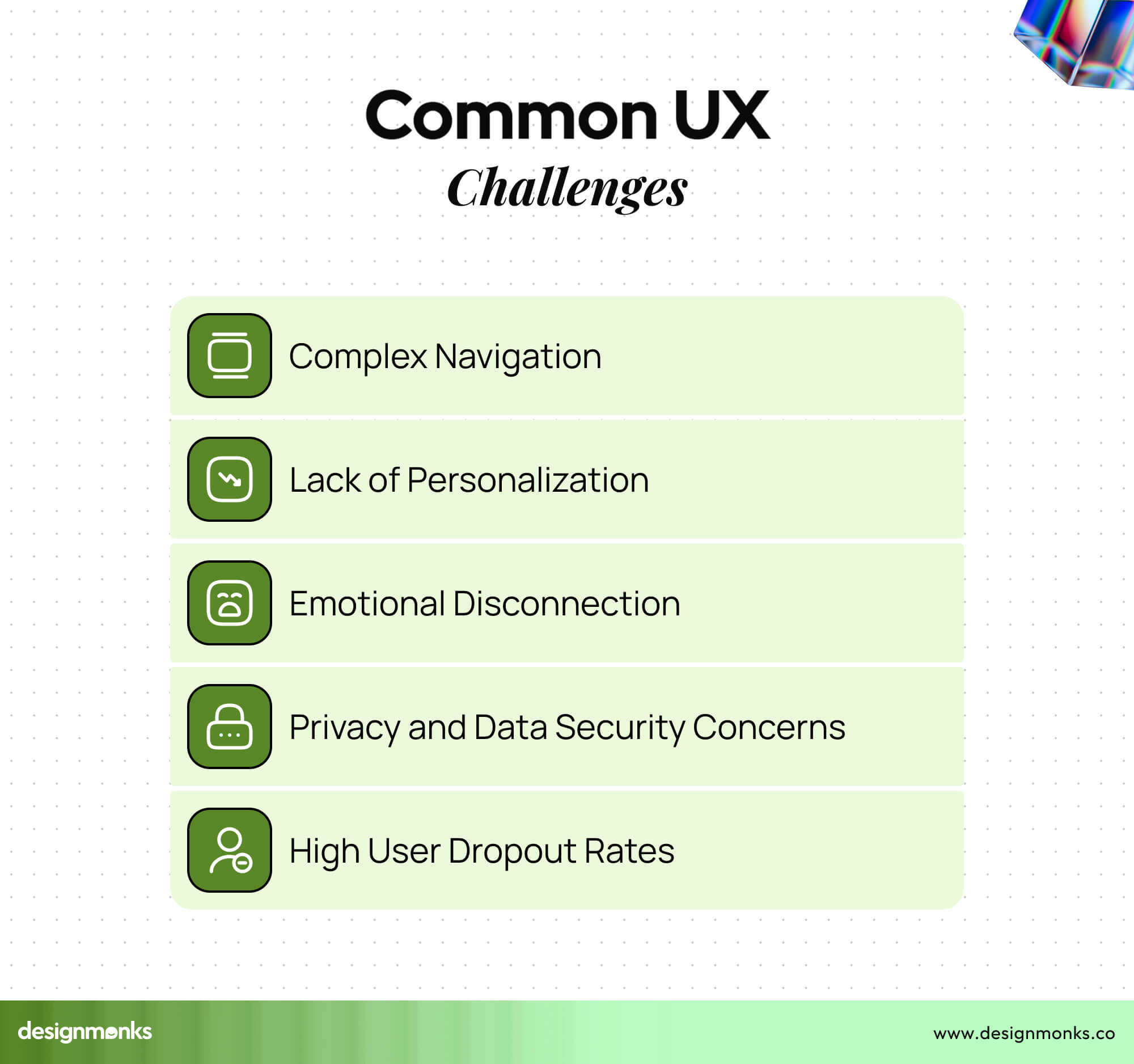 Common UX
Challenges

Complex Navigation

Lack of Personalization

Emotional Disconnection

Privacy and Data Security Concerns

High User Dropout Rates

designmonks

www.designmonks.co